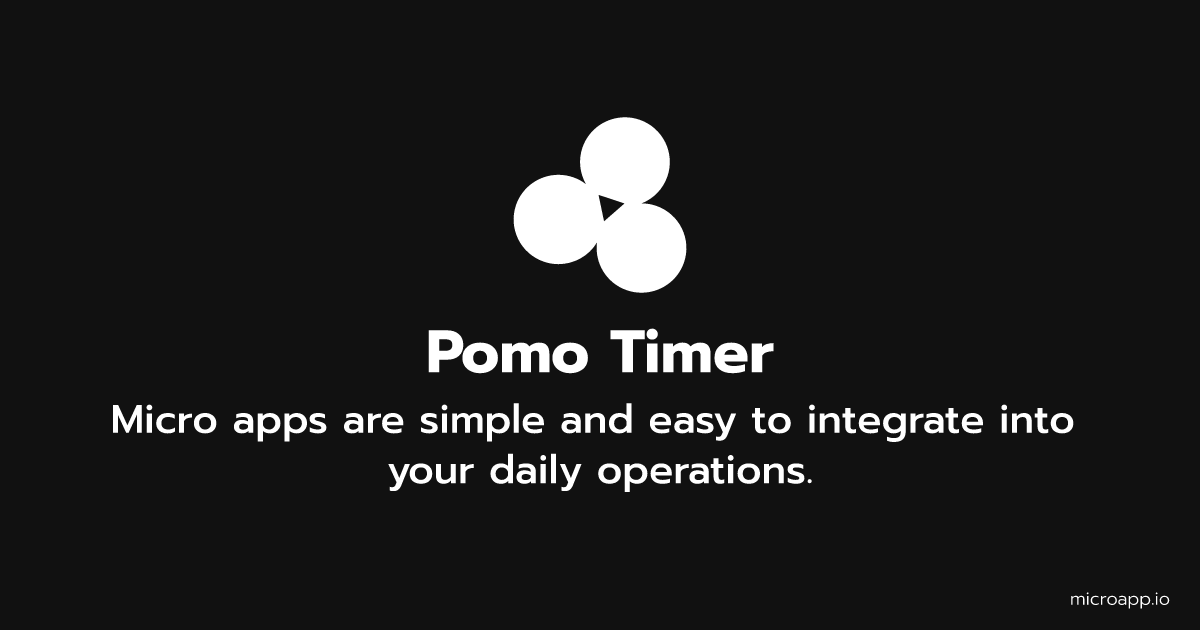 Pomo Timer

Micro apps are simple and easy to integrate into your daily operations.

microapp.io